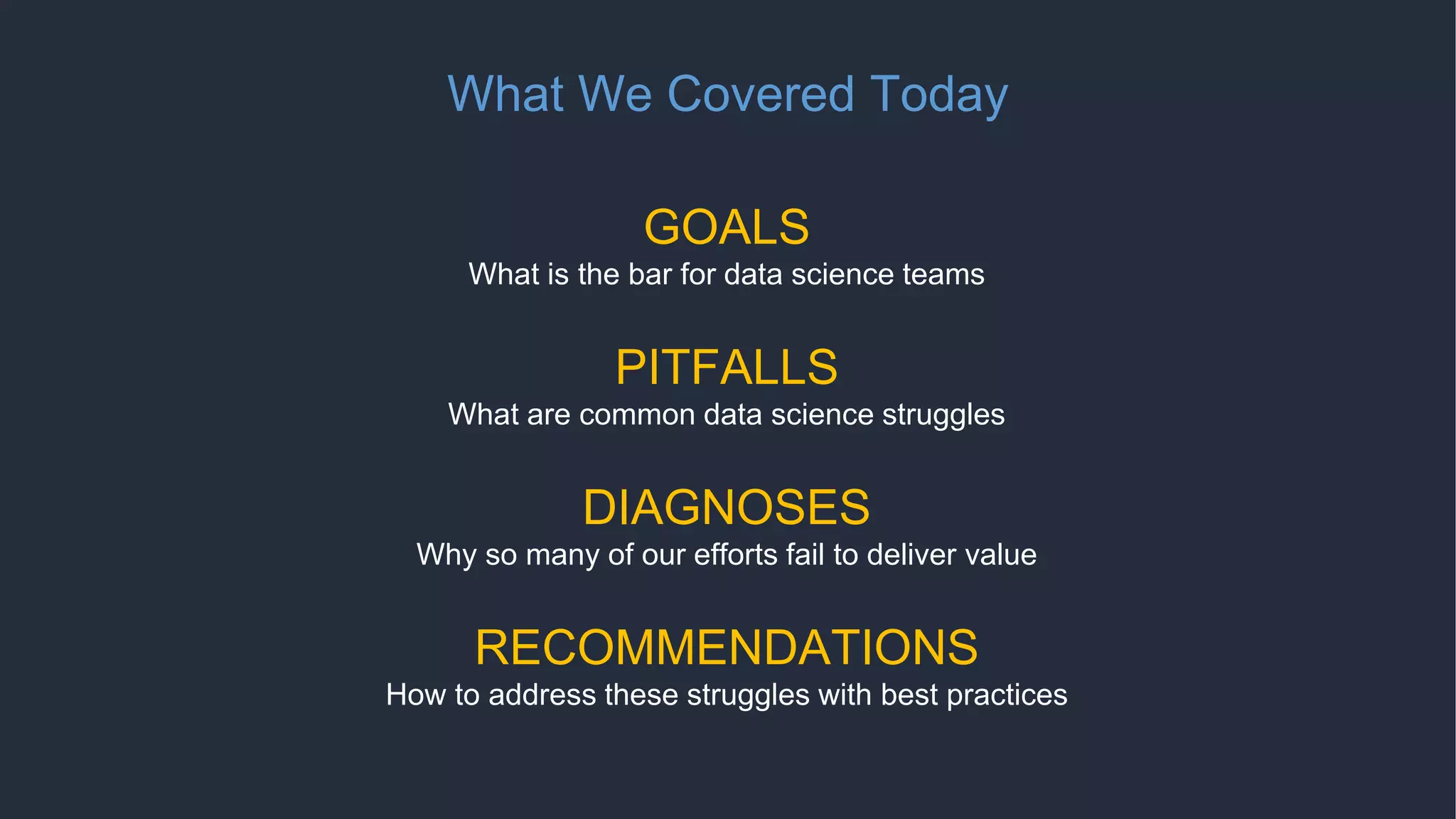 What We Covered Today

GOALS
What is the bar for data science teams

PITFALLS
What are common data science struggles

DIAGNOSES
Why so many of our efforts fail to deliver value

RECOMMENDATIONS
How to address these struggles with best practices